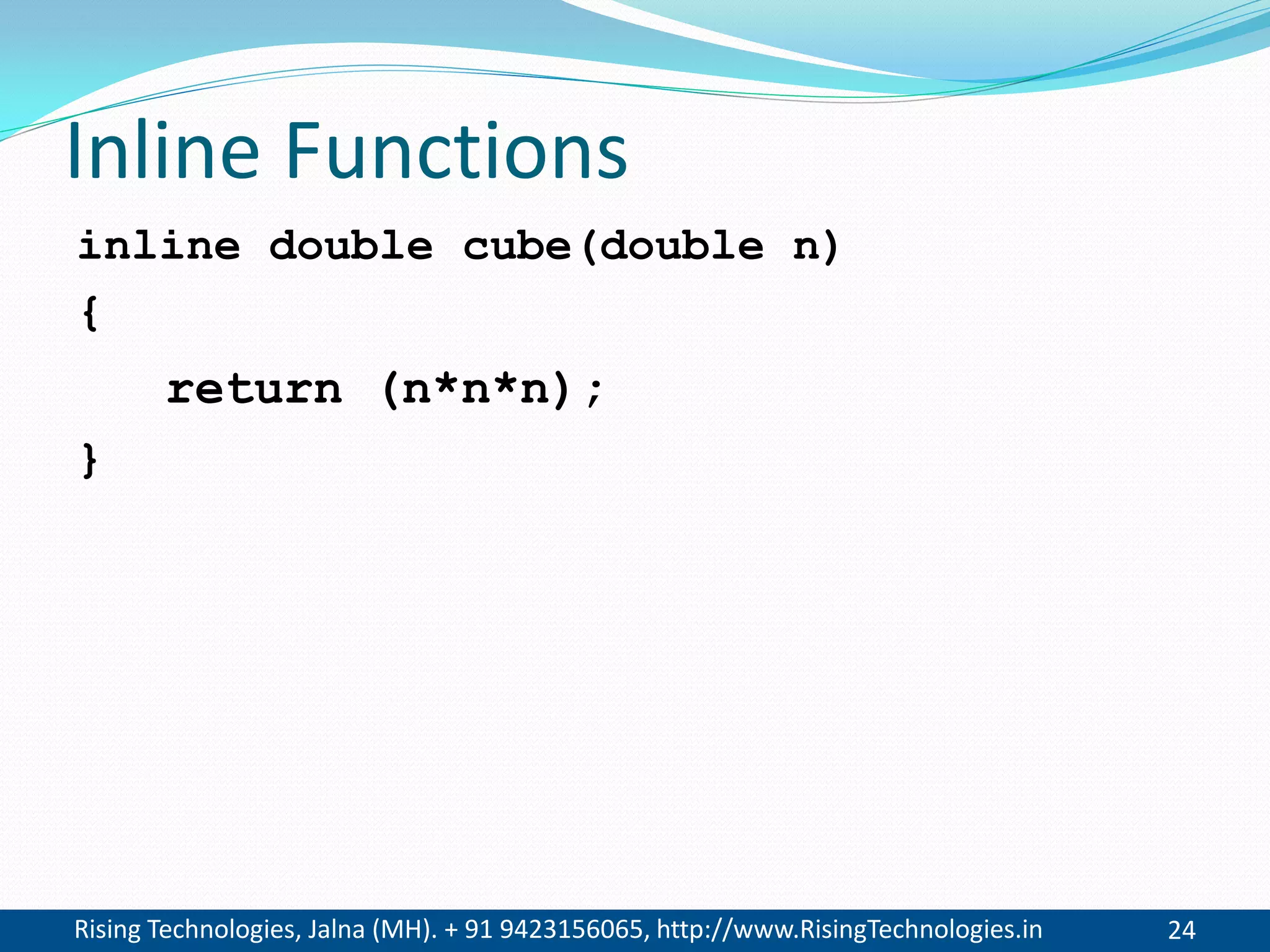 Inline Functions

inline double cube(double n)
{
return (n*n*n);
}

Rising Technologies, Jalna (MH). + 91 9423156065, http://www.RisingTechnologies.in 24